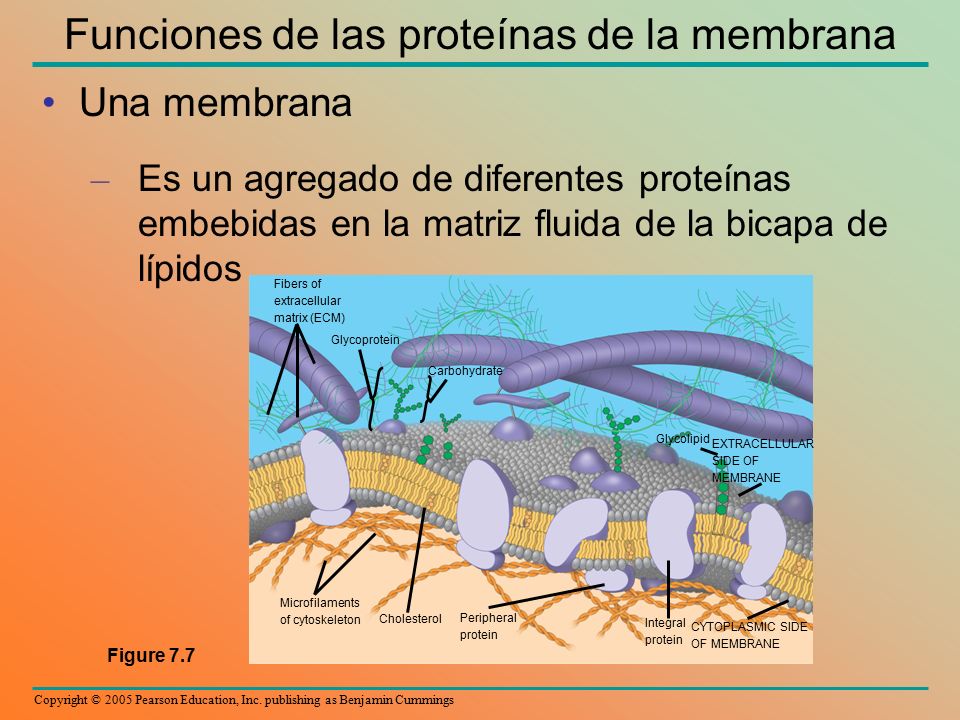 Funciones de las proteínas de la membrana

• Una membrana

– Es un agregado de diferentes proteínas embebidas en la matriz fluida de la bicapa de lípidos

Fibers of extracellular matrix (ECM)

Glycoprotein

Carbohydrate

Glycolipid

EXTRACELLULAR SIDE OF MEMBRANE

Microfilaments of cytoskeleton

Cholesterol

Peripheral protein

Integral protein

CYTOPLASMIC SIDE OF MEMBRANE

Figure 7.7

Copyright © 2005 Pearson Education, Inc. publishing as Benjamin Cummings